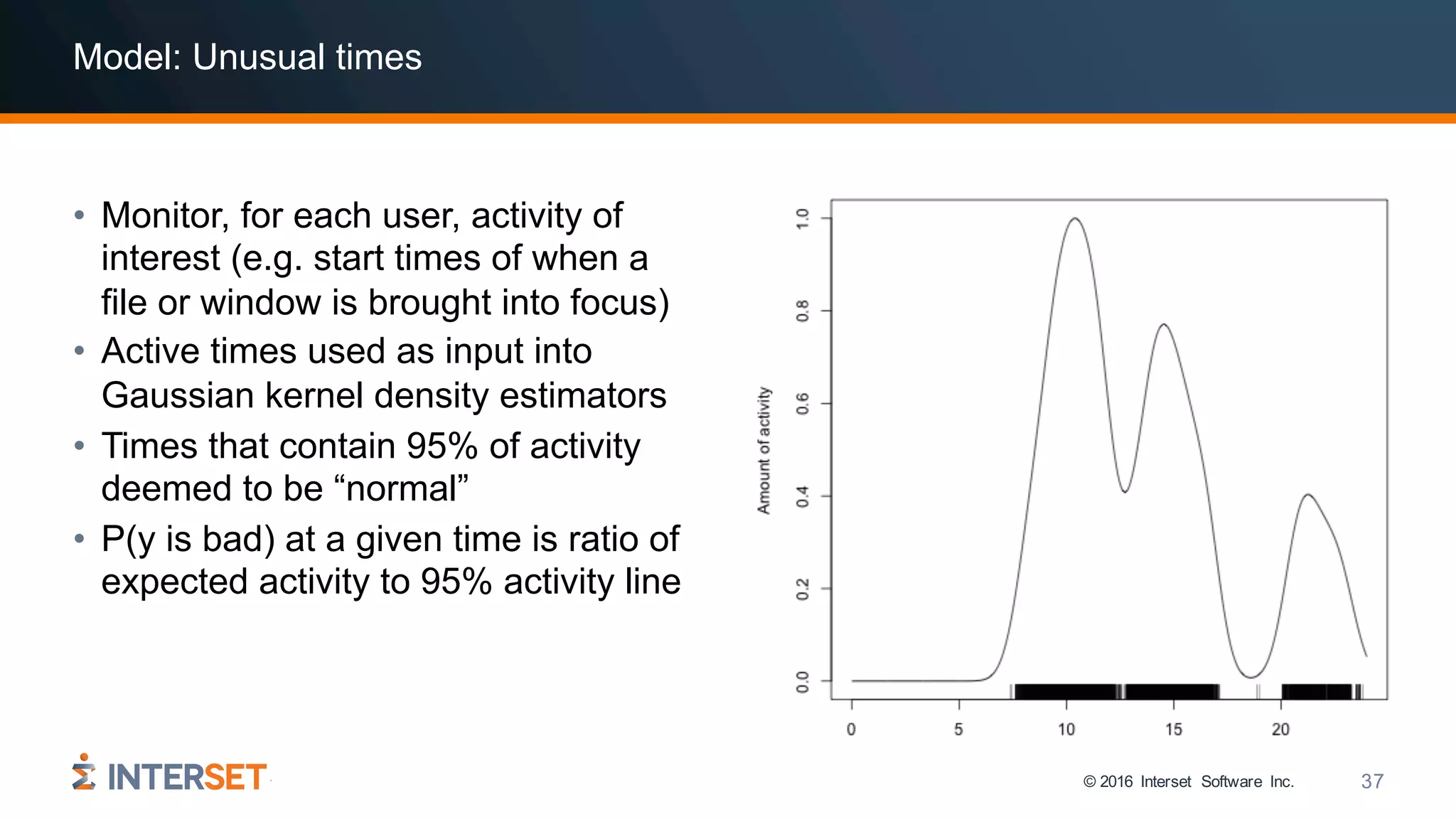 Model: Unusual times

• Monitor, for each user, activity of interest (e.g. start times of when a file or window is brought into focus)
• Active times used as input into Gaussian kernel density estimators
• Times that contain 95% of activity deemed to be “normal”
• P(y is bad) at a given time is ratio of expected activity to 95% activity line

Amount of activity
1.0
0.8
0.6
0.4
0.2
0.0
0
5
10
15
20

INTERSET
© 2016 Interset Software Inc.
37